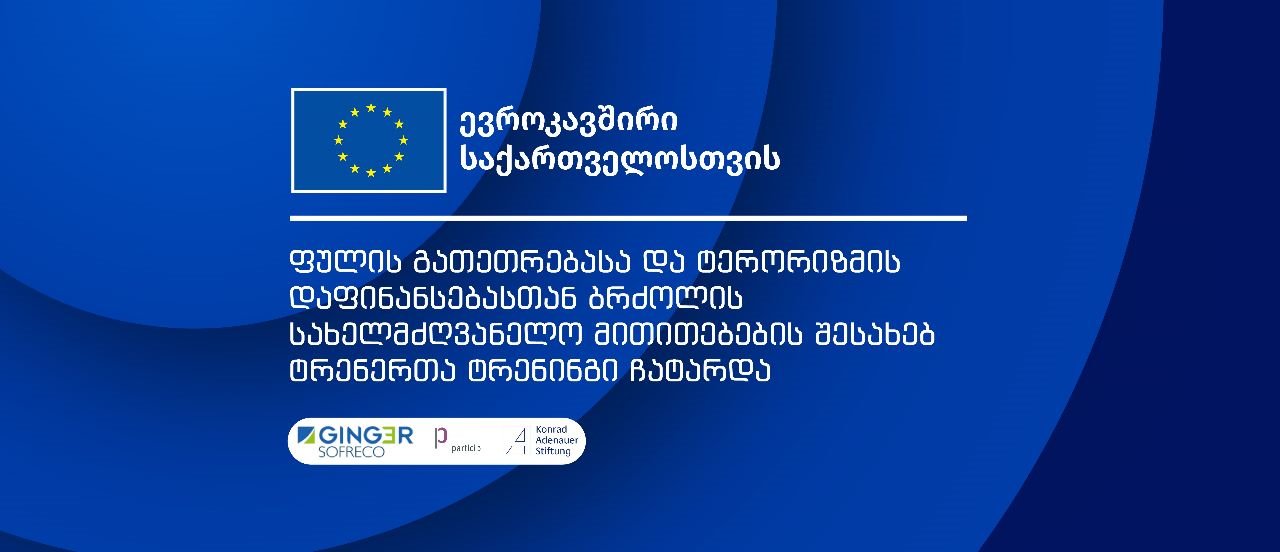 ევროკავშირი
საქართველოსთვის

ფულის გათეთრებასა და ტერორიზმის დაფინანსებასთან ბრძოლის სახელმძღვანელო მითითებების შესახებ ტრენერთა ტრენინგი ჩატარდა

GINGER SOFRECO
particip
Konrad Adenauer Stiftung